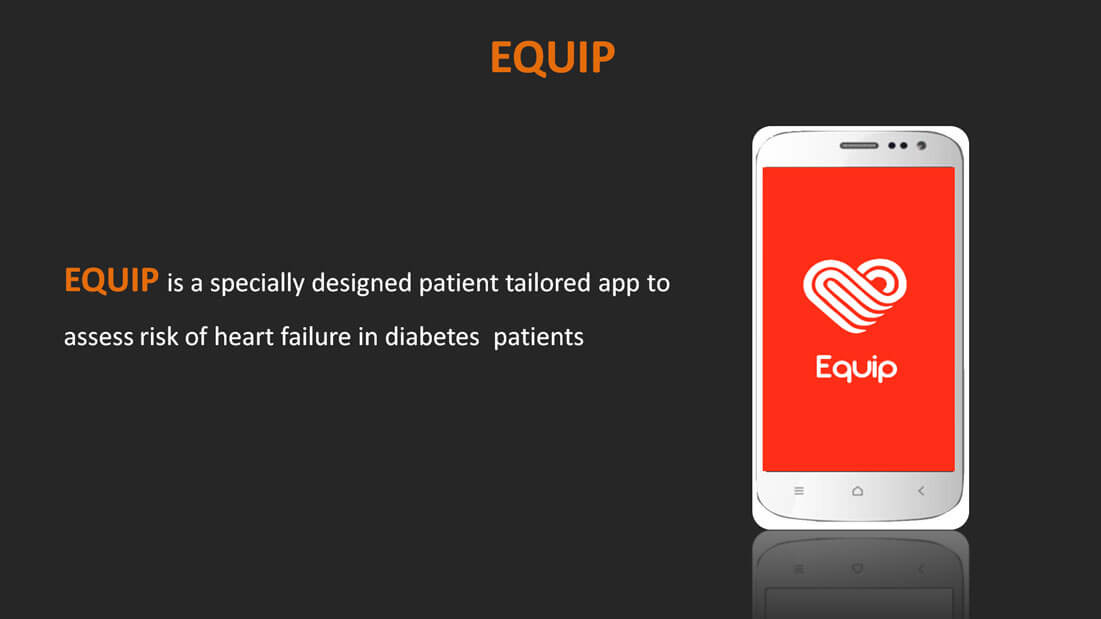 EQUIP

EQUIP is a specially designed patient tailored app to assess risk of heart failure in diabetes patients

Equip